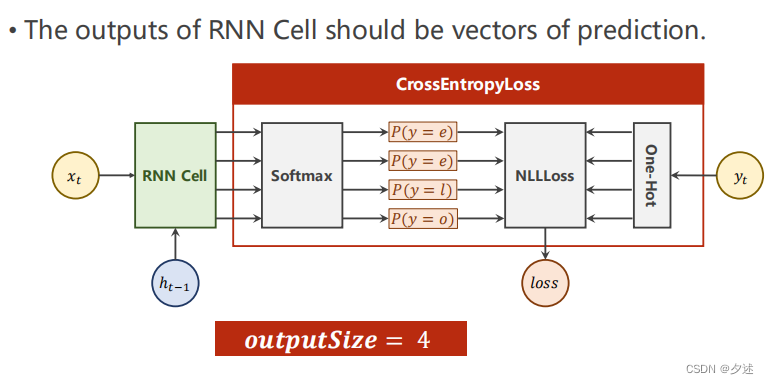 • The outputs of RNN Cell should be vectors of prediction.

CrossEntropyLoss

$x_t$

RNN Cell

Softmax

$P(y = e)$

$P(y = e)$

$P(y = l)$

$P(y = o)$

NLLLoss

One-Hot

$y_t$

$h_{t-1}$

$loss$

$outputSize = 4$

CSDN @夕述